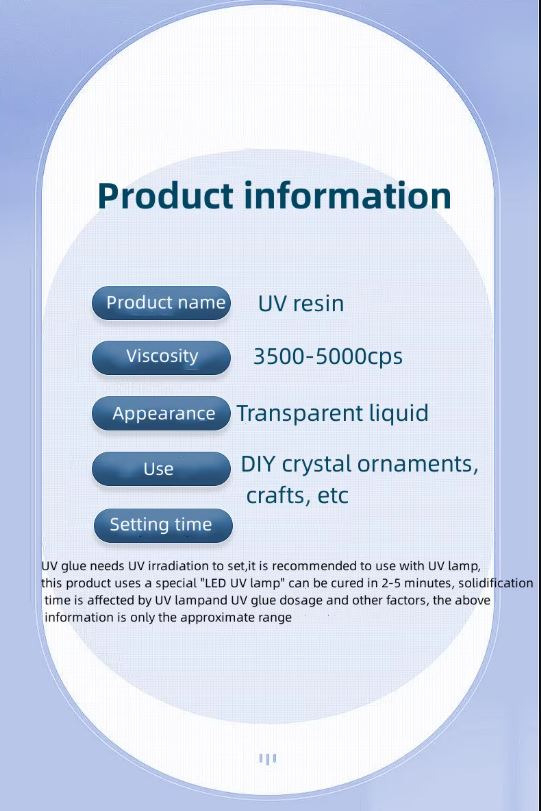 Product information

Product name UV resin

Viscosity 3500-5000cps

Appearance Transparent liquid

Use DIY crystal ornaments, crafts, etc

Setting time

UV glue needs UV irradiation to set,it is recommended to use with UV lamp, this product uses a special "LED UV lamp" can be cured in 2-5 minutes, solidification time is affected by UV lampand UV glue dosage and other factors, the above information is only the approximate range